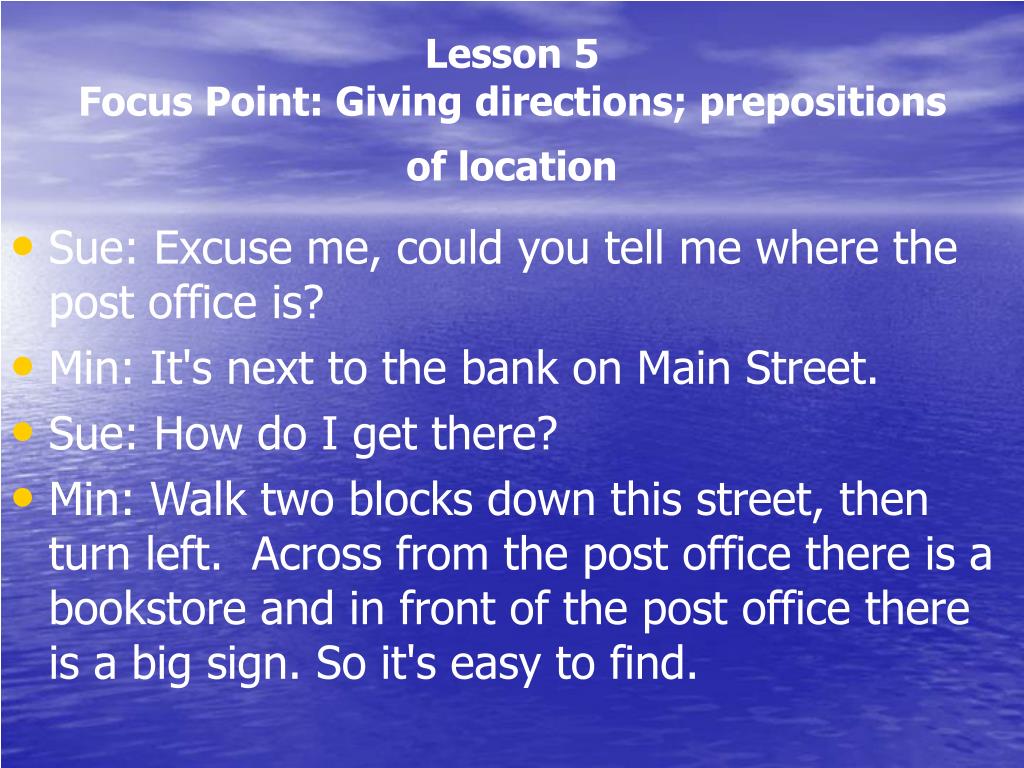 Lesson 5
Focus Point: Giving directions; prepositions of location

• Sue: Excuse me, could you tell me where the post office is?
• Min: It's next to the bank on Main Street.
• Sue: How do I get there?
• Min: Walk two blocks down this street, then turn left. Across from the post office there is a bookstore and in front of the post office there is a big sign. So it's easy to find.